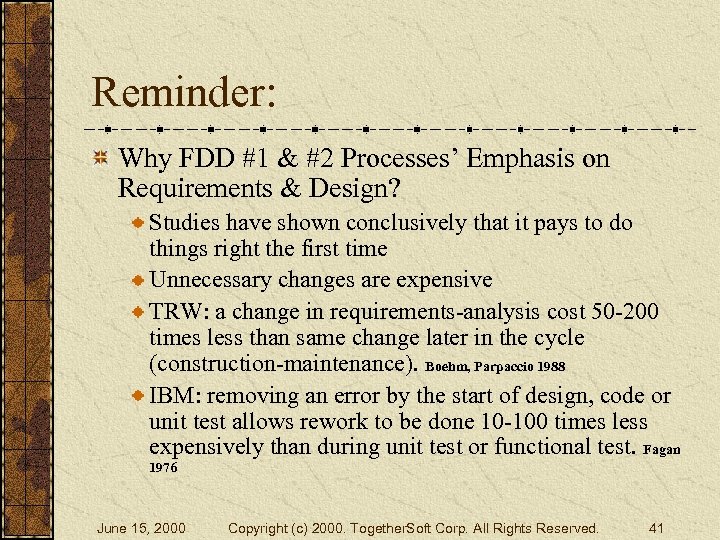 Reminder:

Why FDD #1 & #2 Processes' Emphasis on Requirements & Design?

Studies have shown conclusively that it pays to do things right the first time

Unnecessary changes are expensive

TRW: a change in requirements-analysis cost 50-200 times less than same change later in the cycle (construction-maintenance). Boehm, Parpaccio 1988

IBM: removing an error by the start of design, code or unit test allows rework to be done 10-100 times less expensively than during unit test or functional test. Fagan 1976

June 15, 2000 Copyright (c) 2000. TogetherSoft Corp. All Rights Reserved. 41